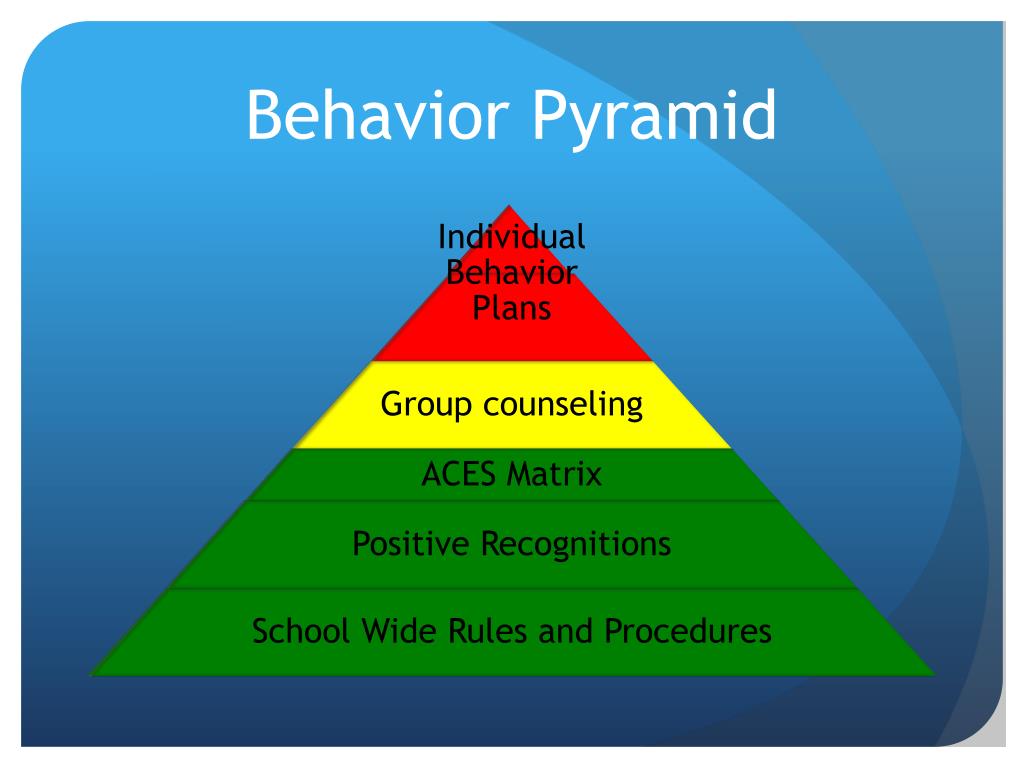 Behavior Pyramid

Individual Behavior Plans

Group counseling

ACES Matrix

Positive Recognitions

School Wide Rules and Procedures